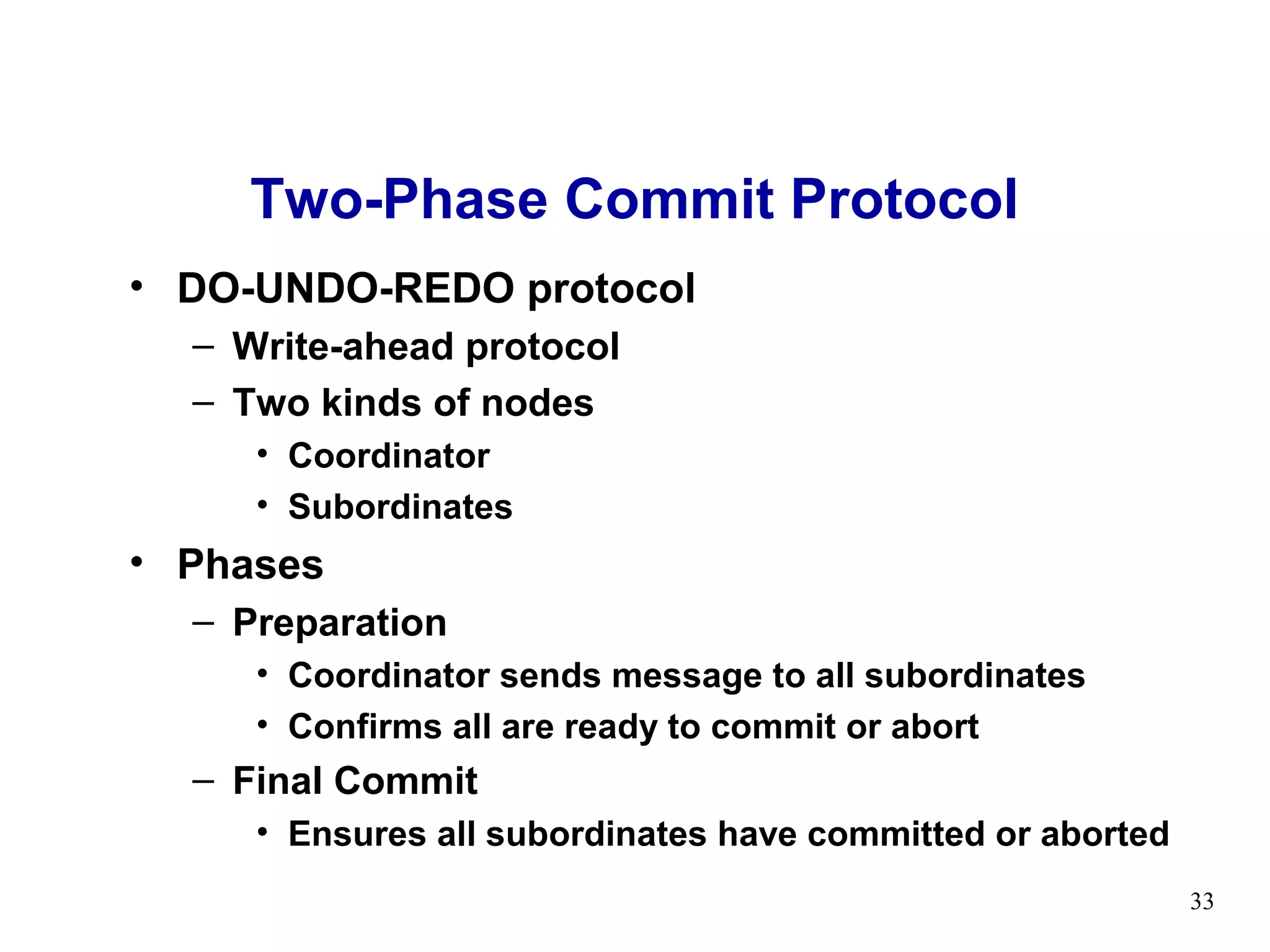 Two-Phase Commit Protocol

• DO-UNDO-REDO protocol
  – Write-ahead protocol
  – Two kinds of nodes
    • Coordinator
    • Subordinates
• Phases
  – Preparation
    • Coordinator sends message to all subordinates
    • Confirms all are ready to commit or abort
  – Final Commit
    • Ensures all subordinates have committed or aborted

33